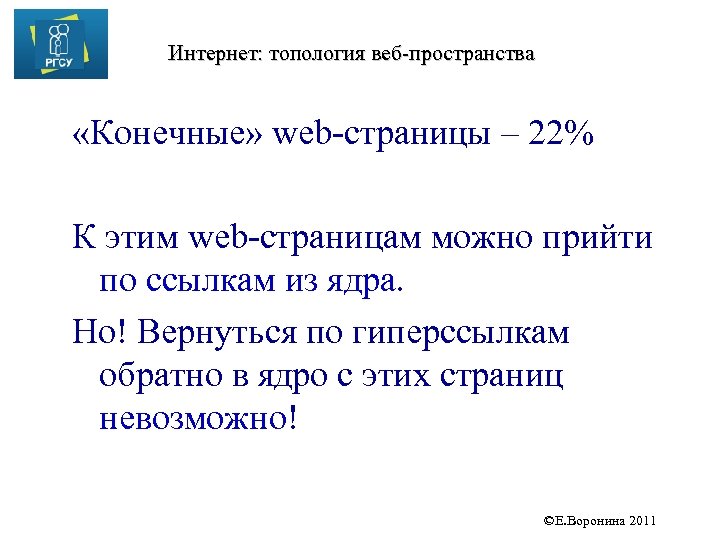 РГСУ

Интернет: топология веб-пространства

«Конечные» web-страницы – 22%

К этим web-страницам можно прийти по ссылкам из ядра.

Но! Вернуться по гиперссылкам обратно в ядро с этих страниц невозможно!

©Е.Воронина 2011